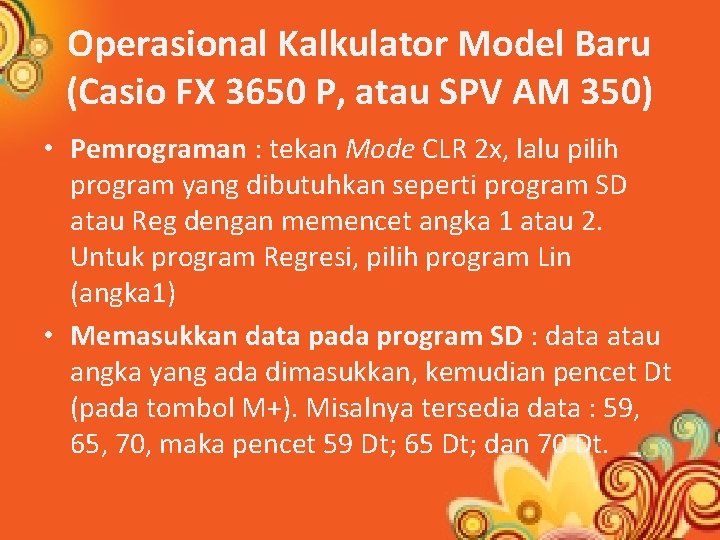 Operasional Kalkulator Model Baru (Casio FX 3650 P, atau SPV AM 350)

• Pemrograman : tekan Mode CLR 2x, lalu pilih program yang dibutuhkan seperti program SD atau Reg dengan memencet angka 1 atau 2. Untuk program Regresi, pilih program Lin (angka1)

• Memasukkan data pada program SD : data atau angka yang ada dimasukkan, kemudian pencet Dt (pada tombol M+). Misalnya tersedia data : 59, 65, 70, maka pencet 59 Dt; 65 Dt; dan 70 Dt.